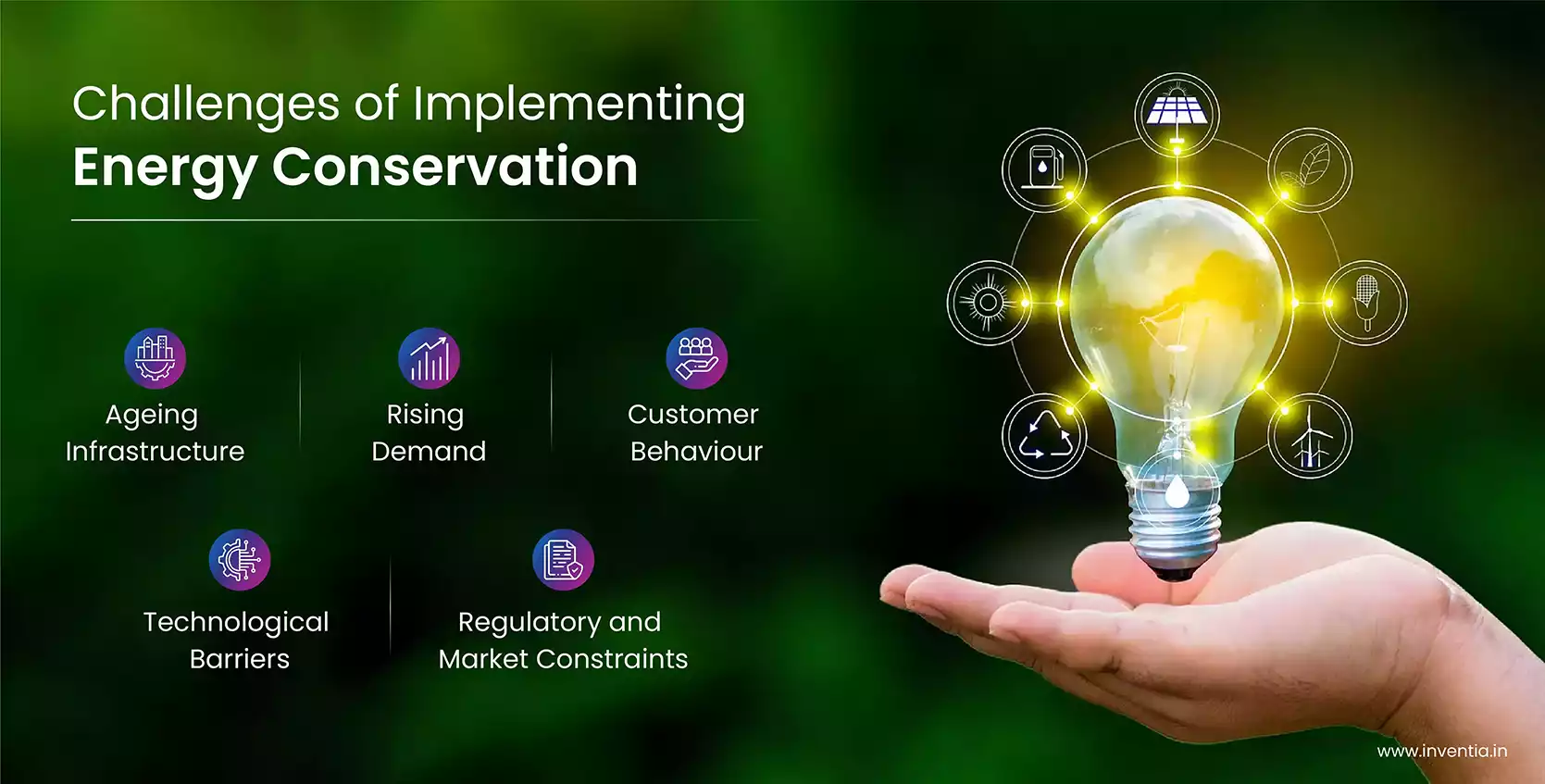 Challenges of Implementing
Energy Conservation

Ageing Infrastructure

Rising Demand

Customer Behaviour

Technological Barriers

Regulatory and Market Constraints

www.inventia.in